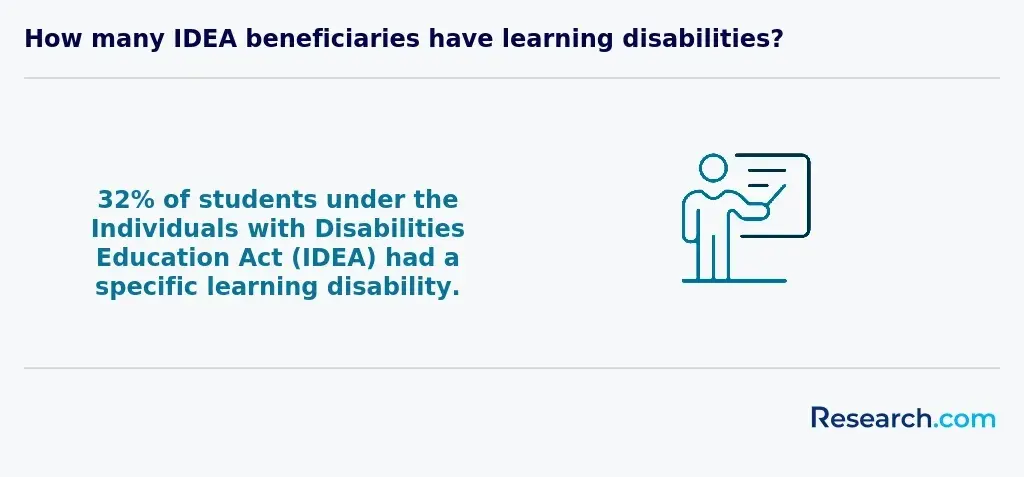 How many IDEA beneficiaries have learning disabilities?

32% of students under the Individuals with Disabilities Education Act (IDEA) had a specific learning disability.

Research.com